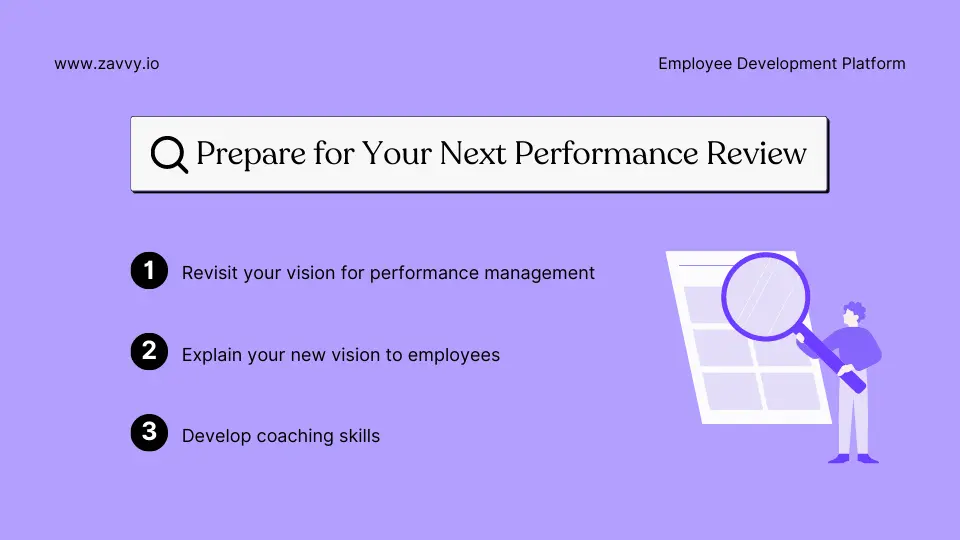 www.zavvy.io

Employee Development Platform

Prepare for Your Next Performance Review

1 Revisit your vision for performance management

2 Explain your new vision to employees

3 Develop coaching skills